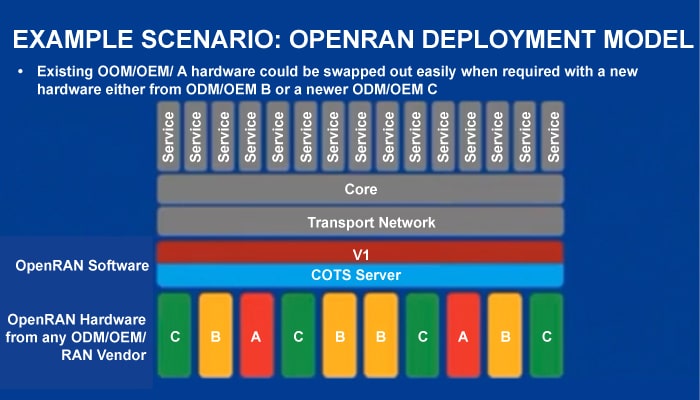 EXAMPLE SCENARIO: OPENRAN DEPLOYMENT MODEL

• Existing OOM/OEM/ A hardware could be swapped out easily when required with a new hardware either from ODM/OEM B or a newer ODM/OEM C

Service Service Service Service Service Service Service Service Service Service Service Service Service Service Service

Core

Transport Network

OpenRAN Software

V1

COTS Server

OpenRAN Hardware from any ODM/OEM/ RAN Vendor

C B A C B B C A B C